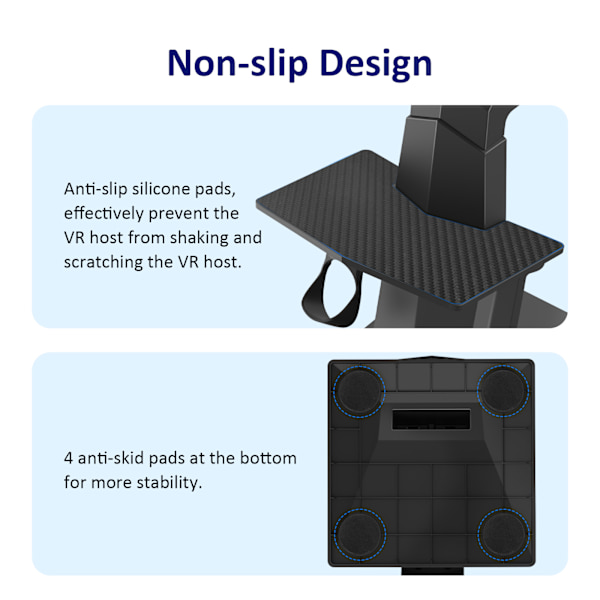 Non-slip Design

Anti-slip silicone pads, effectively prevent the VR host from shaking and scratching the VR host.

4 anti-skid pads at the bottom for more stability.